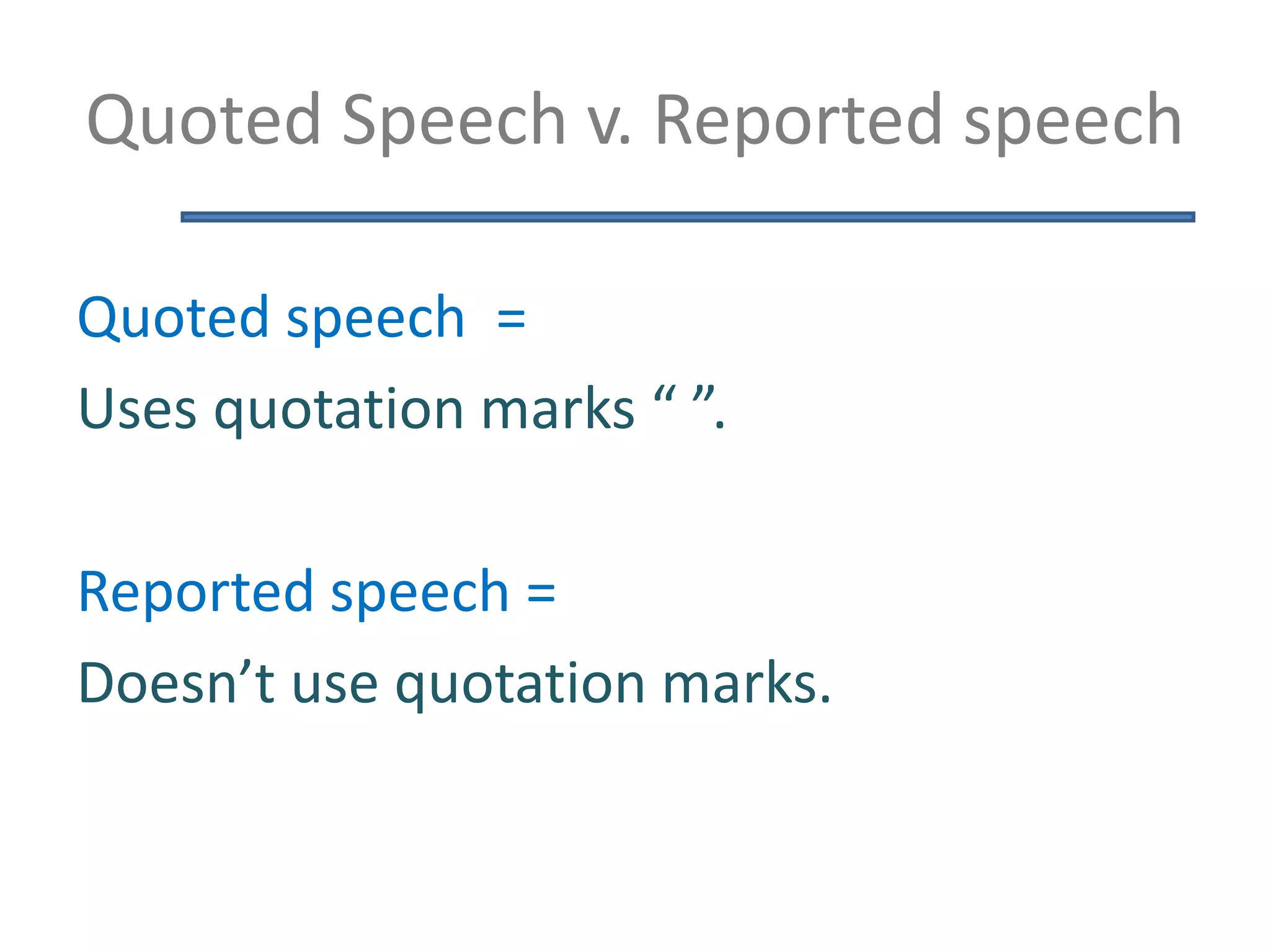 Quoted Speech v. Reported speech

Quoted speech =

Uses quotation marks “ ”.

Reported speech =

Doesn’t use quotation marks.